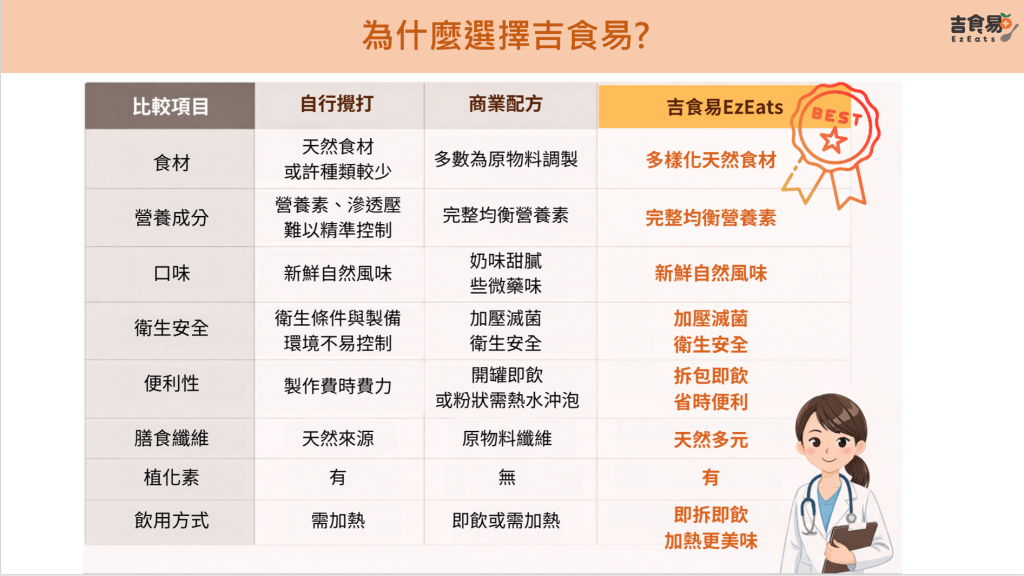 為什麼選擇吉食易?

吉食易
EzEats

| 比較項目 | 自行攪打 | 商業配方 | 吉食易EzEats |
|---|---|---|---|
| 食材 | 天然食材 或許種類較少 | 多數為原物料調製 | 多樣化天然食材 |
| 營養成分 | 營養素、滲透壓 難以精準控制 | 完整均衡營養素 | 完整均衡營養素 |
| 口味 | 新鮮自然風味 | 奶味甜膩 些微藥味 | 新鮮自然風味 |
| 衛生安全 | 衛生條件與製備 環境不易控制 | 加壓滅菌 衛生安全 | 加壓滅菌 衛生安全 |
| 便利性 | 製作費時費力 | 開罐即飲 或粉狀需熱水沖泡 | 拆包即飲 省時便利 |
| 膳食纖維 | 天然來源 | 原物料纖維 | 天然多元 |
| 植化素 | 有 | 無 | 有 |
| 飲用方式 | 需加熱 | 即飲或需加熱 | 即拆即飲 加熱更美味 |

BEST